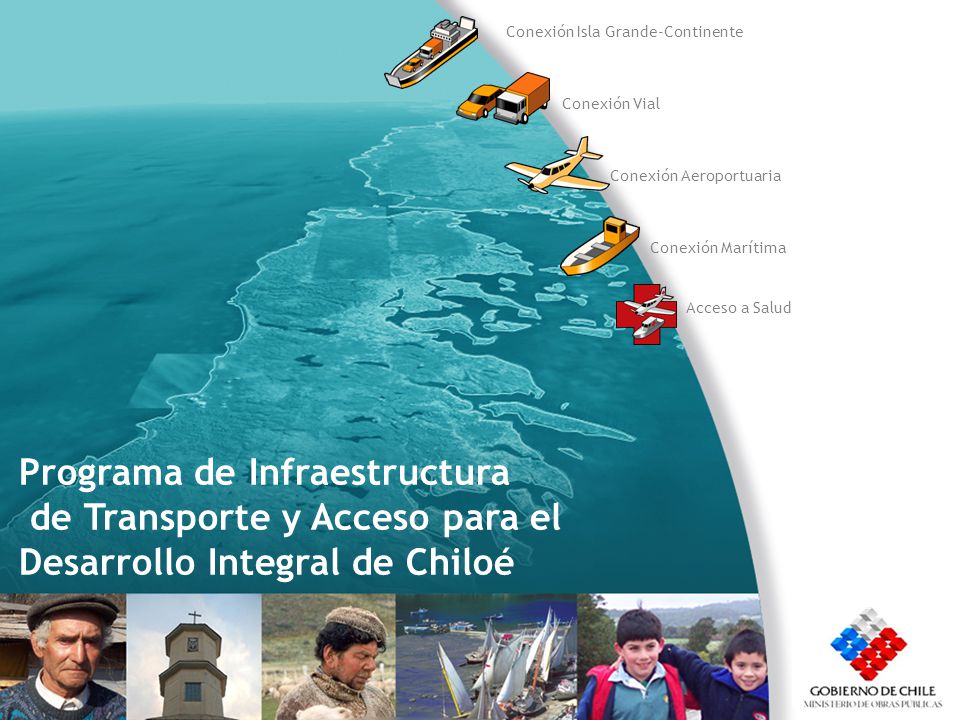 Conexión Isla Grande-Continente

Conexión Vial

Conexión Aeroportuaria

Conexión Marítima

Acceso a Salud

Programa de Infraestructura de Transporte y Acceso para el Desarrollo Integral de Chiloé

GOBIERNO DE CHILE
MINISTERIO DE OBRAS PÚBLICAS